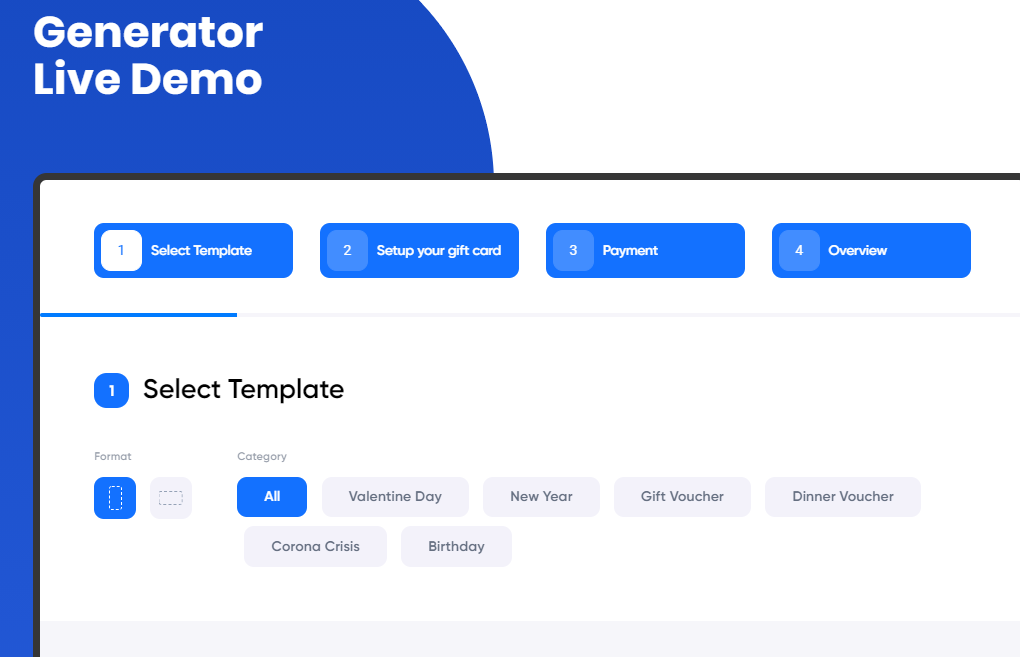 Generator
Live Demo

1 Select Template
2 Setup your gift card
3 Payment
4 Overview

1 Select Template

Format

Category

All
Valentine Day
New Year
Gift Voucher
Dinner Voucher
Corona Crisis
Birthday